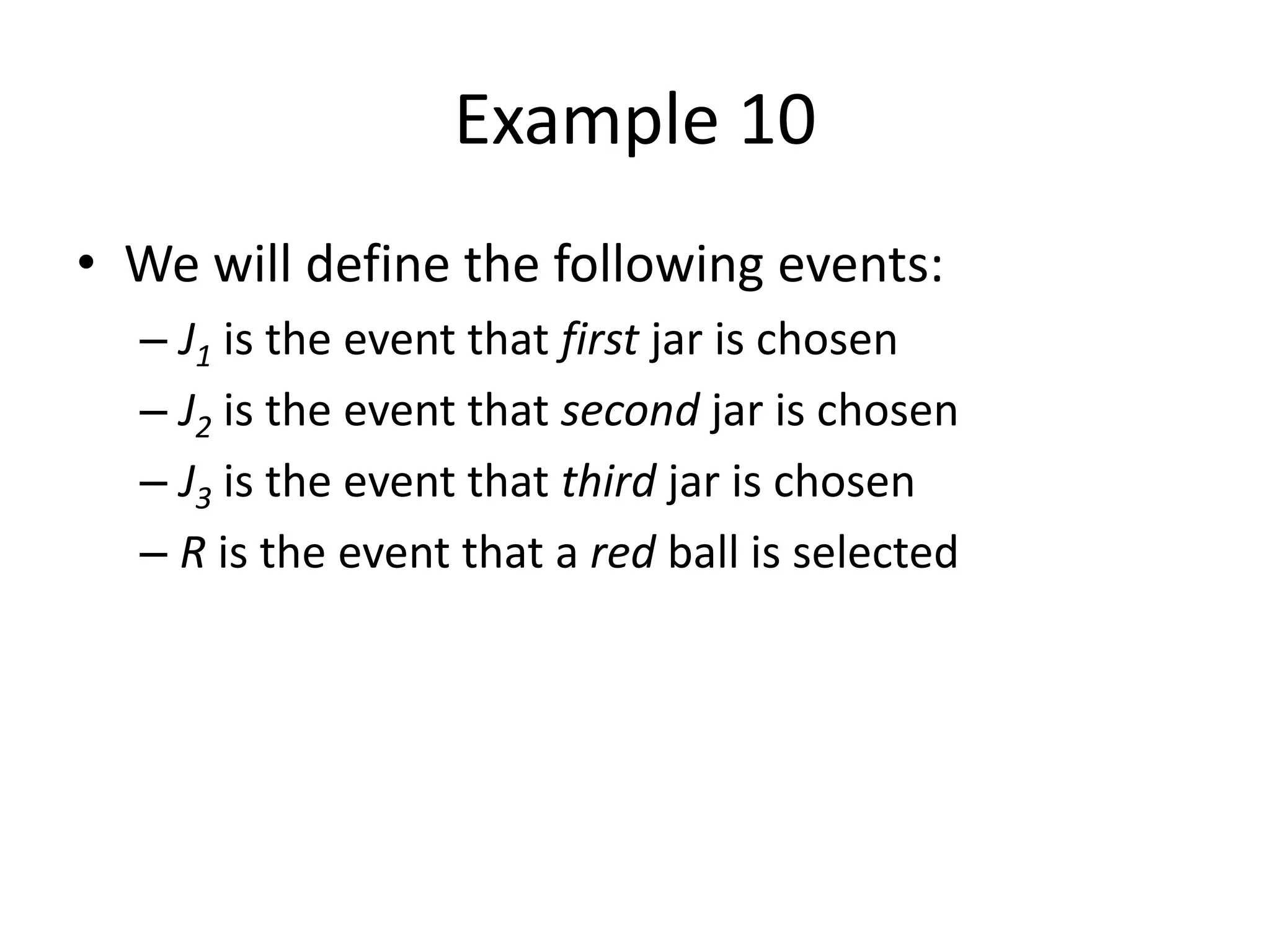 Example 10

• We will define the following events:
– $J_1$ is the event that first jar is chosen
– $J_2$ is the event that second jar is chosen
– $J_3$ is the event that third jar is chosen
– $R$ is the event that a red ball is selected